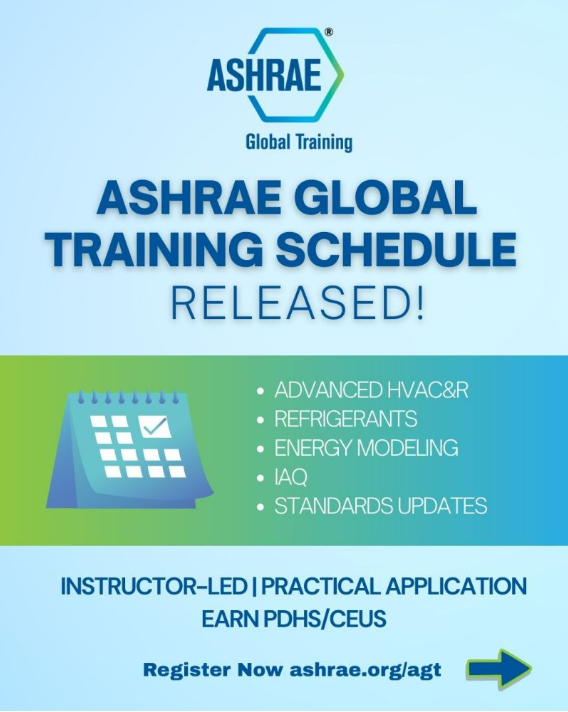 ASHRAE®
Global Training

ASHRAE GLOBAL TRAINING SCHEDULE RELEASED!

• ADVANCED HVAC&R
• REFRIGERANTS
• ENERGY MODELING
• IAQ
• STANDARDS UPDATES

INSTRUCTOR-LED | PRACTICAL APPLICATION
EARN PDHS/CEUS

Register Now ashrae.org/agt